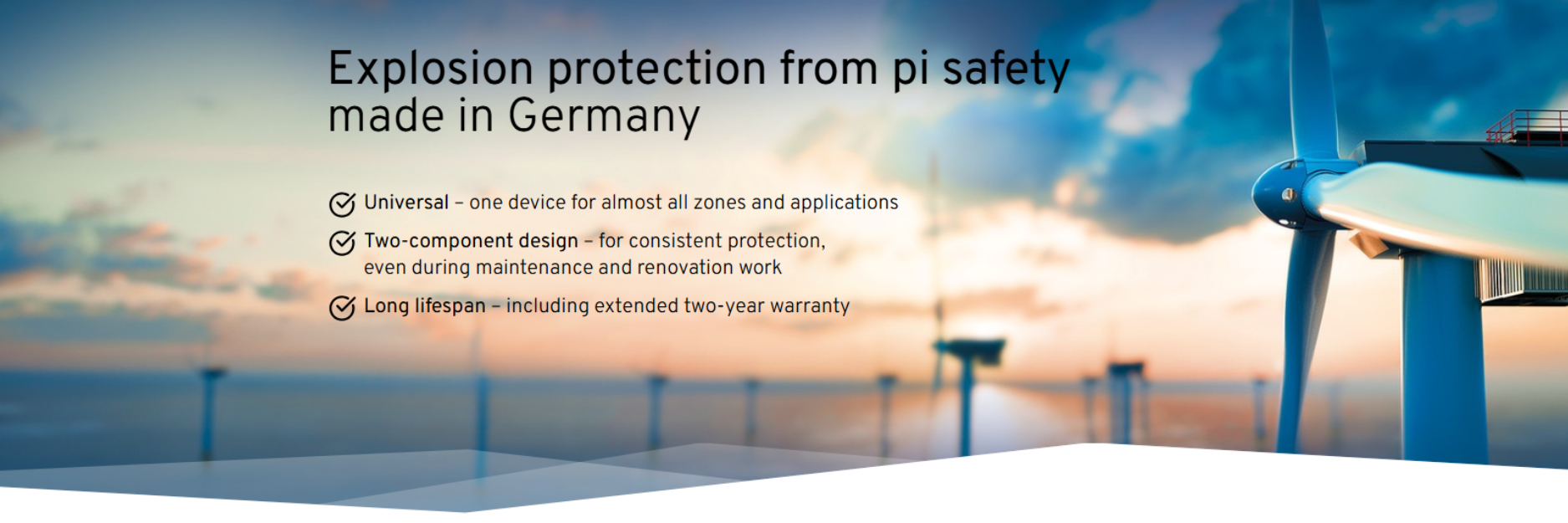 Explosion protection from pi safety made in Germany

Universal – one device for almost all zones and applications

Two-component design – for consistent protection, even during maintenance and renovation work

Long lifespan – including extended two-year warranty